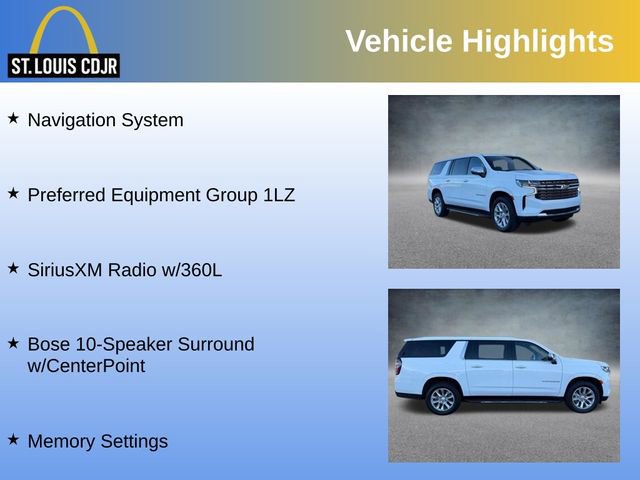 ST. LOUIS CDJR

Vehicle Highlights

★ Navigation System

★ Preferred Equipment Group 1LZ

★ SiriusXM Radio w/360L

★ Bose 10-Speaker Surround w/CenterPoint

★ Memory Settings